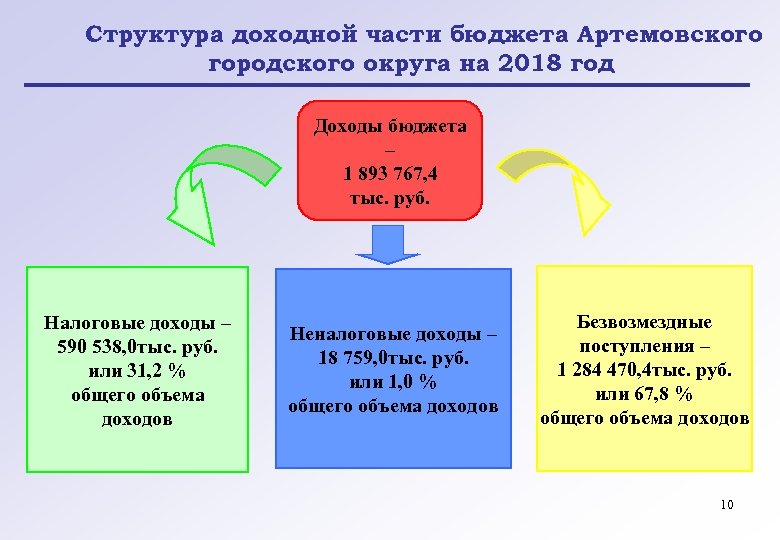 Структура доходной части бюджета Артемовского городского округа на 2018 год

Доходы бюджета – 1 893 767,4 тыс. руб.

Налоговые доходы – 590 538,0тыс. руб. или 31,2 % общего объема доходов

Неналоговые доходы – 18 759,0тыс. руб. или 1,0 % общего объема доходов

Безвозмездные поступления – 1 284 470,4тыс. руб. или 67,8 % общего объема доходов

10